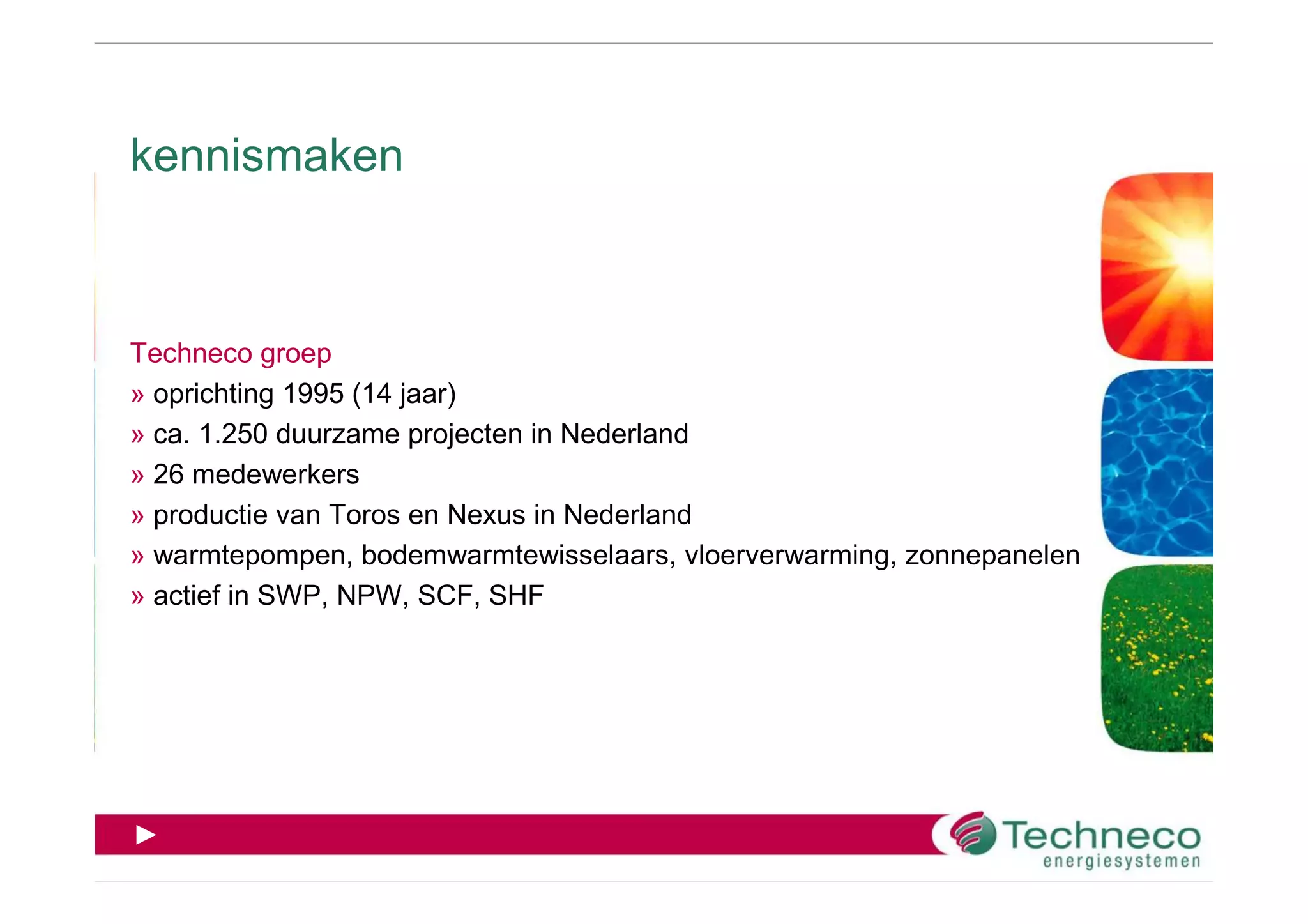 kennismaken

Techneco groep
» oprichting 1995 (14 jaar)
» ca. 1.250 duurzame projecten in Nederland
» 26 medewerkers
» productie van Toros en Nexus in Nederland
» warmtepompen, bodemwarmtewisselaars, vloerverwarming, zonnepanelen
» actief in SWP, NPW, SCF, SHF

Techneco energiesystemen